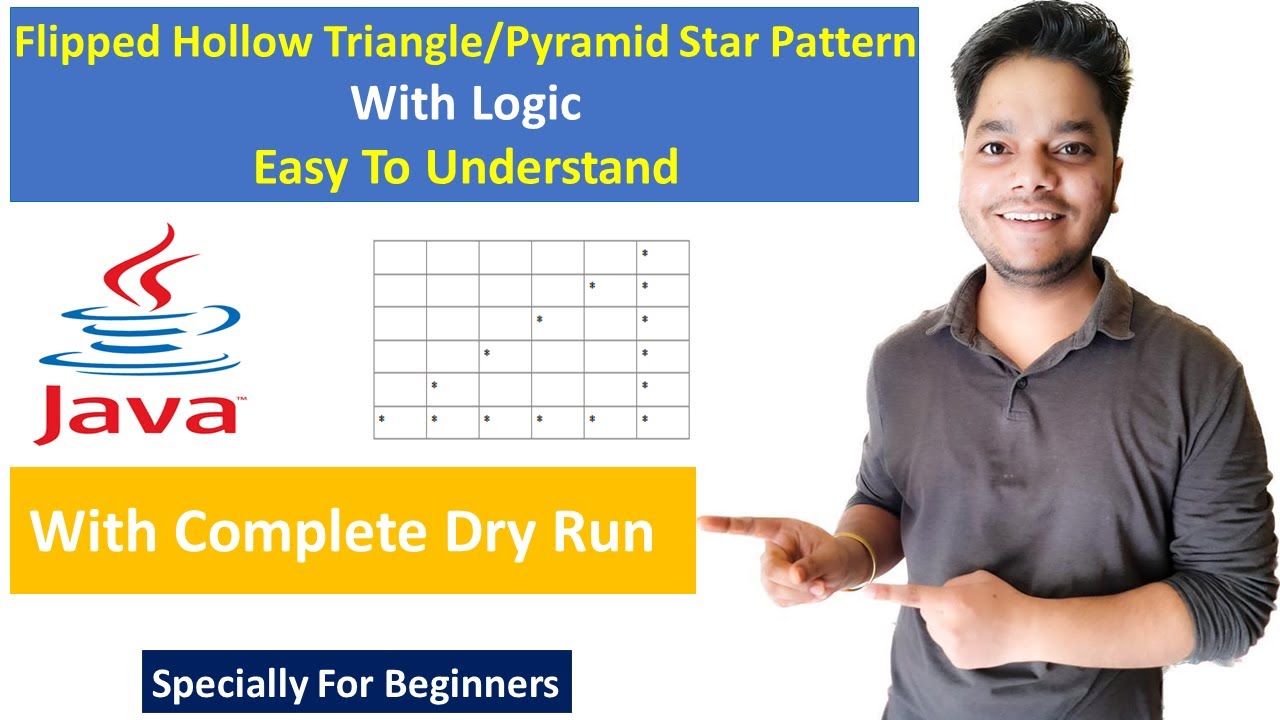 Flipped Hollow Triangle/Pyramid Star Pattern
With Logic
Easy To Understand

Java

| | | | | | * |
|---|---|---|---|---|---|
| | | | | * | * |
| | | | * | | * |
| | | * | | | * |
| | * | | | | * |
| * | * | * | * | * | * |

With Complete Dry Run

Specially For Beginners